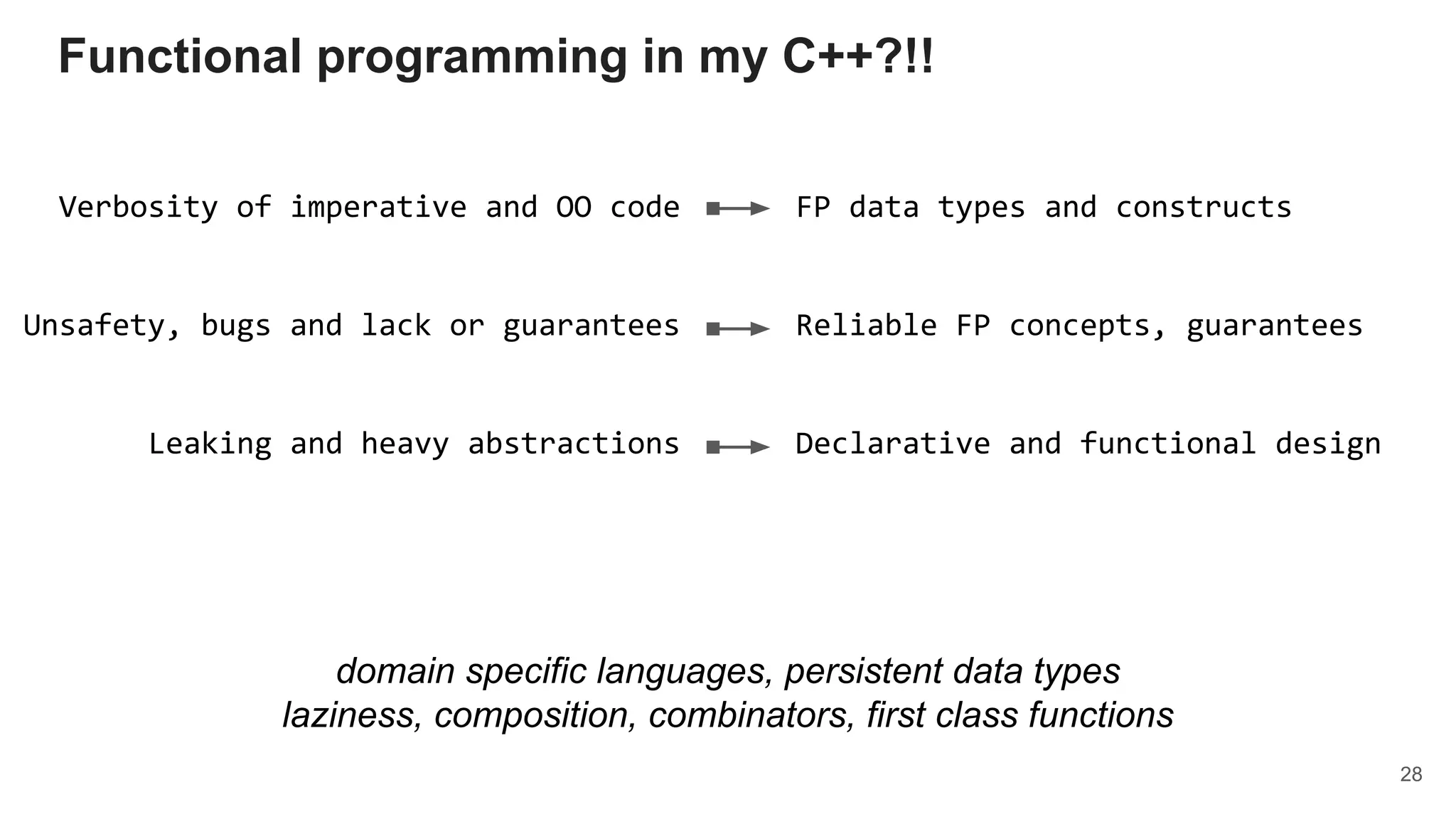 Functional programming in my C++?!!

Verbosity of imperative and OO code → FP data types and constructs

Unsafety, bugs and lack or guarantees → Reliable FP concepts, guarantees

Leaking and heavy abstractions → Declarative and functional design

domain specific languages, persistent data types
laziness, composition, combinators, first class functions

28